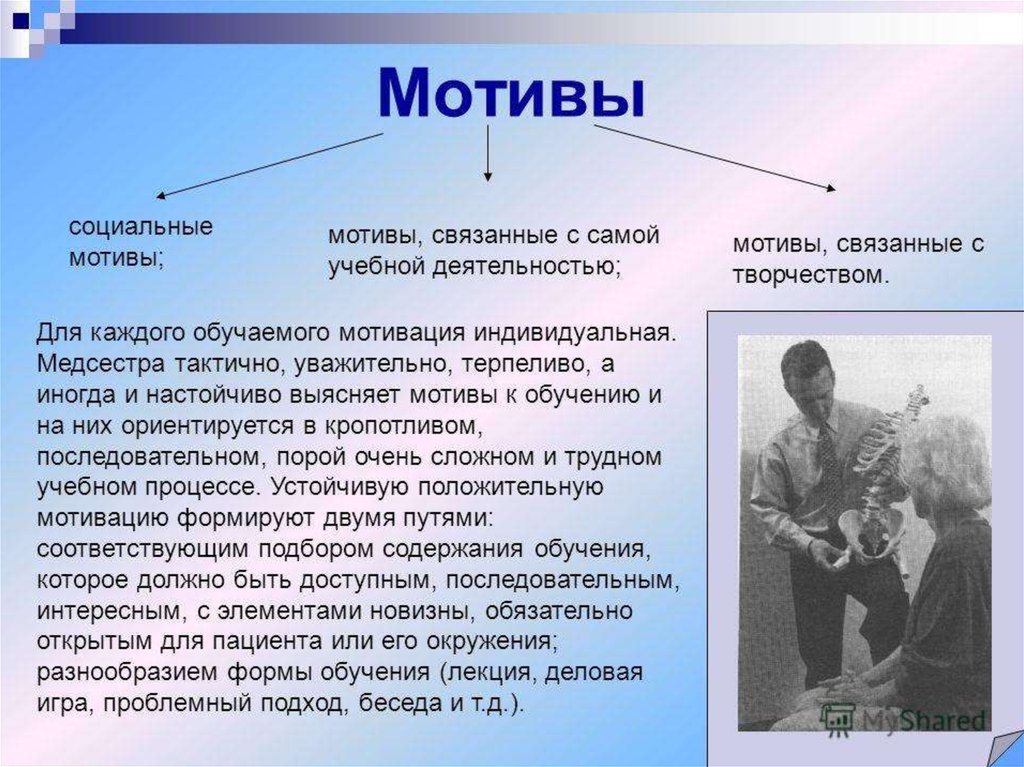 Мотивы

социальные мотивы;

мотивы, связанные с самой учебной деятельностью;

мотивы, связанные с творчеством.

Для каждого обучаемого мотивация индивидуальная. Медсестра тактично, уважительно, терпеливо, а иногда и настойчиво выясняет мотивы к обучению и на них ориентируется в кропотливом, последовательном, порой очень сложном и трудном учебном процессе. Устойчивую положительную мотивацию формируют двумя путями: соответствующим подбором содержания обучения, которое должно быть доступным, последовательным, интересным, с элементами новизны, обязательно открытым для пациента или его окружения; разнообразием формы обучения (лекция, деловая игра, проблемный подход, беседа и т.д.).

MyShared